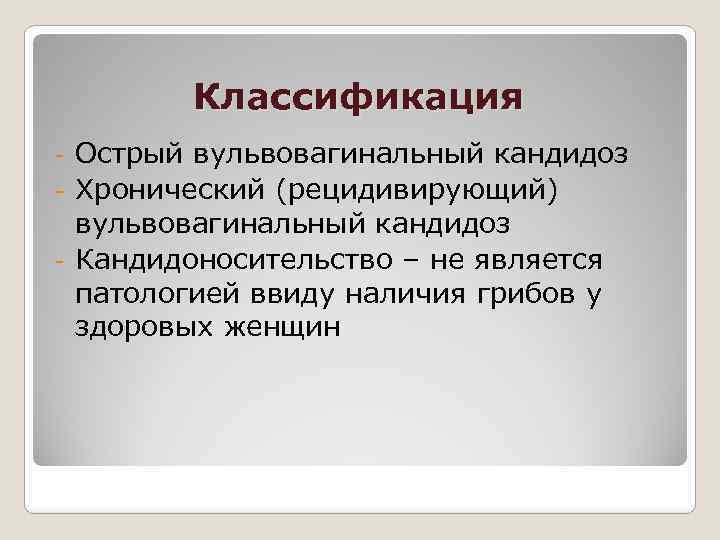 Классификация

- Острый вульвовагинальный кандидоз
- Хронический (рецидивирующий) вульвовагинальный кандидоз
- Кандидоносительство – не является патологией ввиду наличия грибов у здоровых женщин